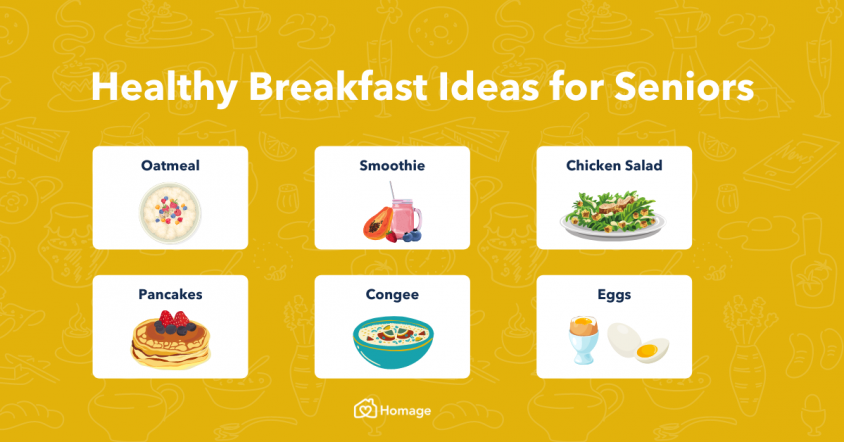 Healthy Breakfast Ideas for Seniors

Oatmeal

Smoothie

Chicken Salad

Pancakes

Congee

Eggs

Homage